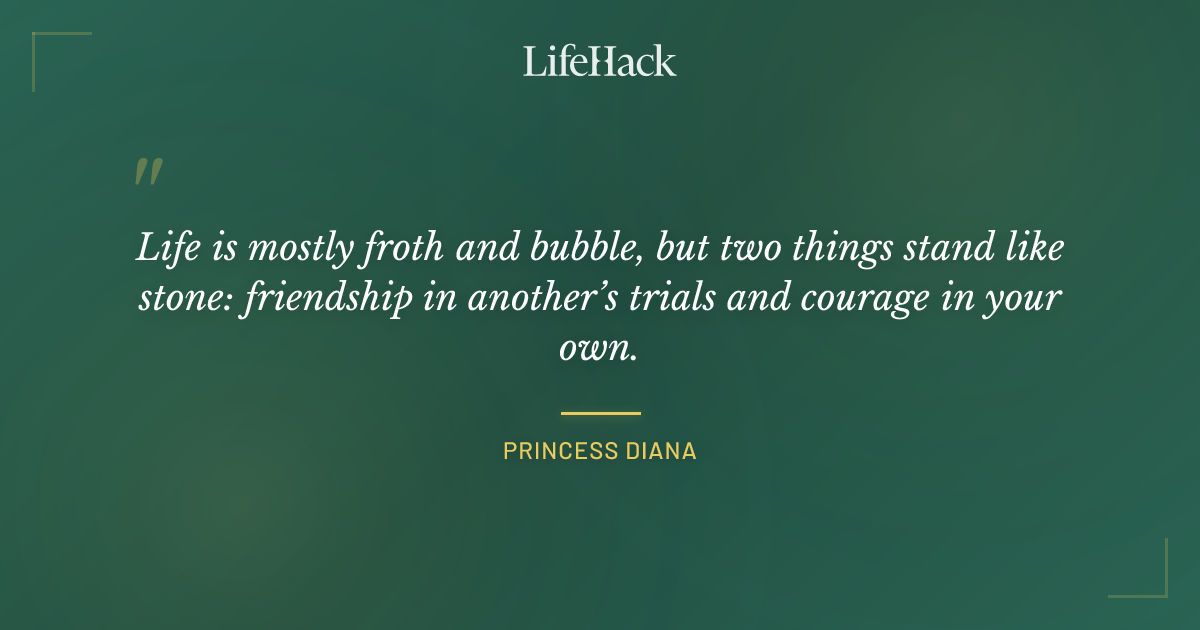 LifeHack

"

Life is mostly froth and bubble, but two things stand like stone: friendship in another's trials and courage in your own.

PRINCESS DIANA